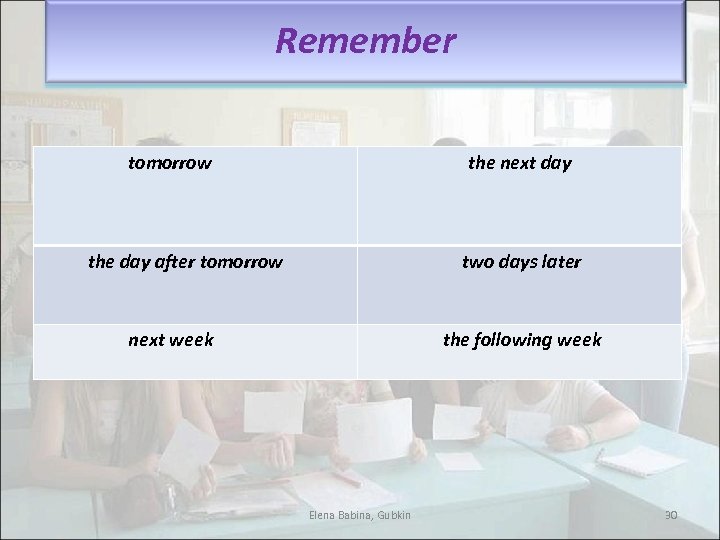 Remember

| tomorrow | the next day |
|---|---|
| the day after tomorrow | two days later |
| next week | the following week |

Elena Babina, Gubkin

30